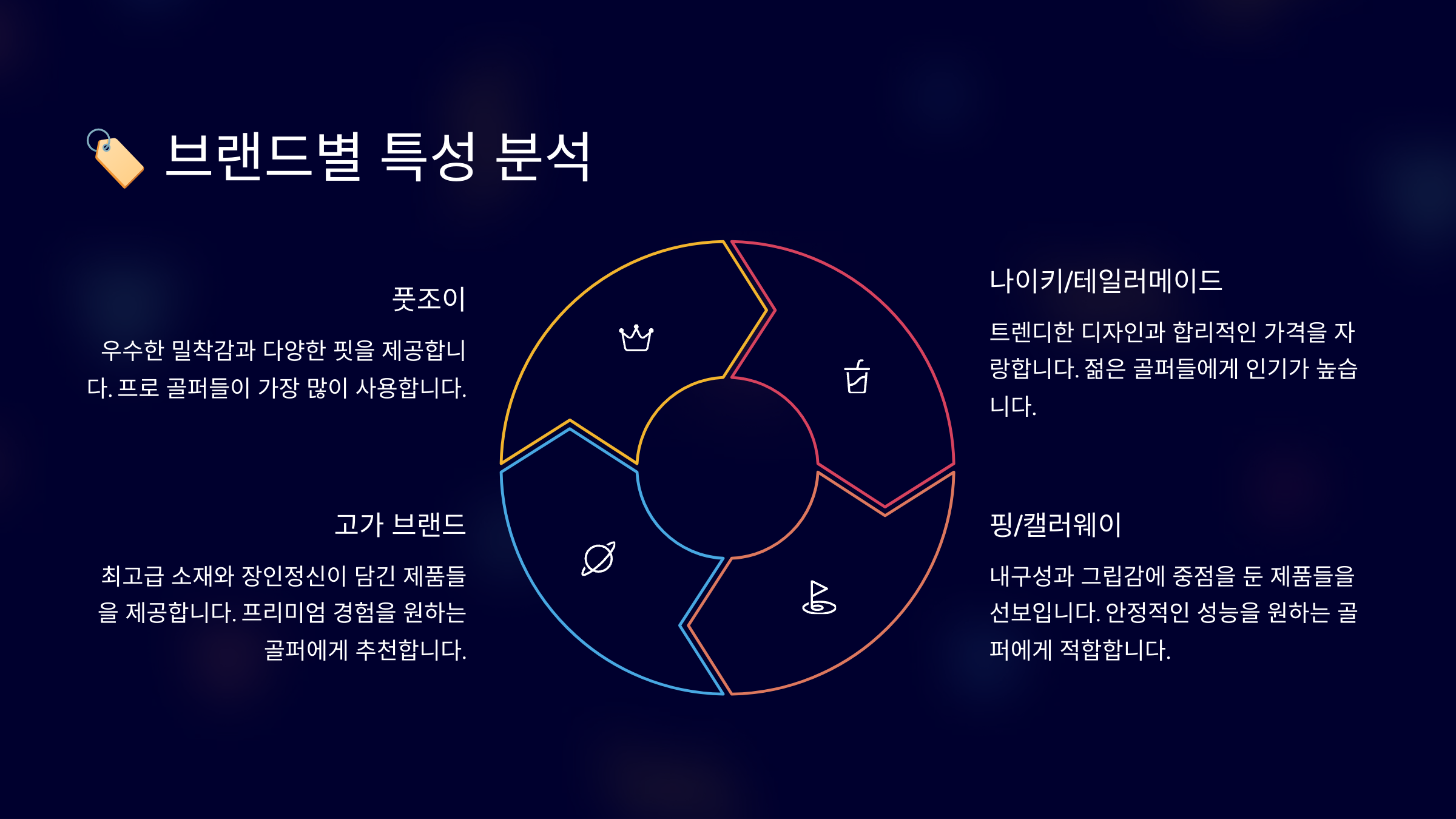 브랜드별 특성 분석

풋조이

우수한 밀착감과 다양한 핏을 제공합니다. 프로 골퍼들이 가장 많이 사용합니다.

나이키/테일러메이드

트렌디한 디자인과 합리적인 가격을 자랑합니다. 젊은 골퍼들에게 인기가 높습니다.

고가 브랜드

최고급 소재와 장인정신이 담긴 제품들을 제공합니다. 프리미엄 경험을 원하는 골퍼에게 추천합니다.

핑/캘러웨이

내구성과 그립감에 중점을 둔 제품들을 선보입니다. 안정적인 성능을 원하는 골퍼에게 적합합니다.